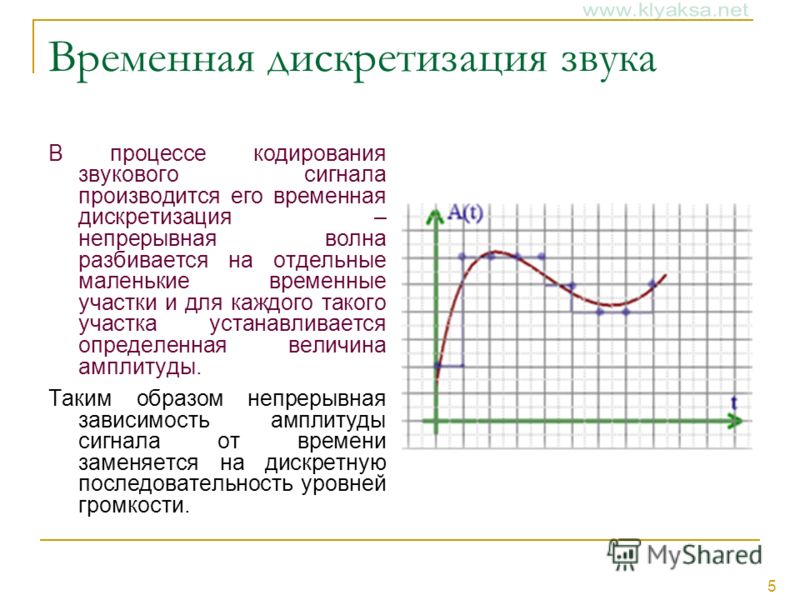 www.klyaksa.net

Временная дискретизация звука

В процессе кодирования звукового сигнала производится его временная дискретизация – непрерывная волна разбивается на отдельные маленькие временные участки и для каждого такого участка устанавливается определенная величина амплитуды.

Таким образом непрерывная зависимость амплитуды сигнала от времени заменяется на дискретную последовательность уровней громкости.

A(t)

t

MyShared

5